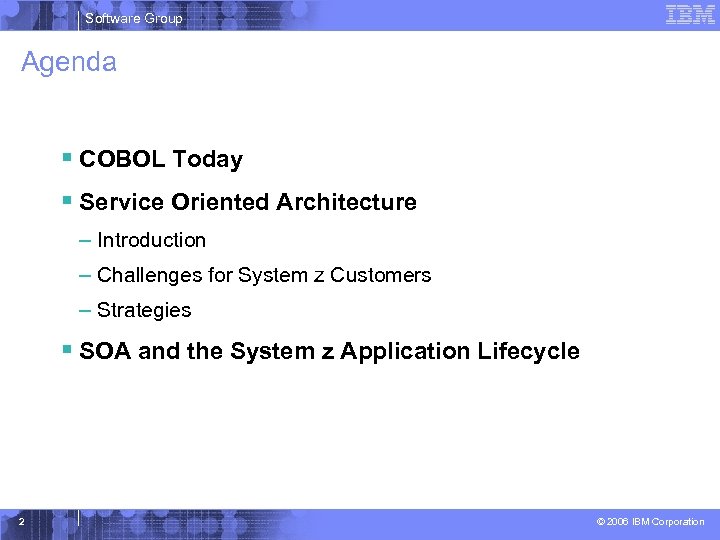 Software Group

IBM

Agenda

▪ COBOL Today

▪ Service Oriented Architecture

– Introduction

– Challenges for System z Customers

– Strategies

▪ SOA and the System z Application Lifecycle

2

© 2006 IBM Corporation